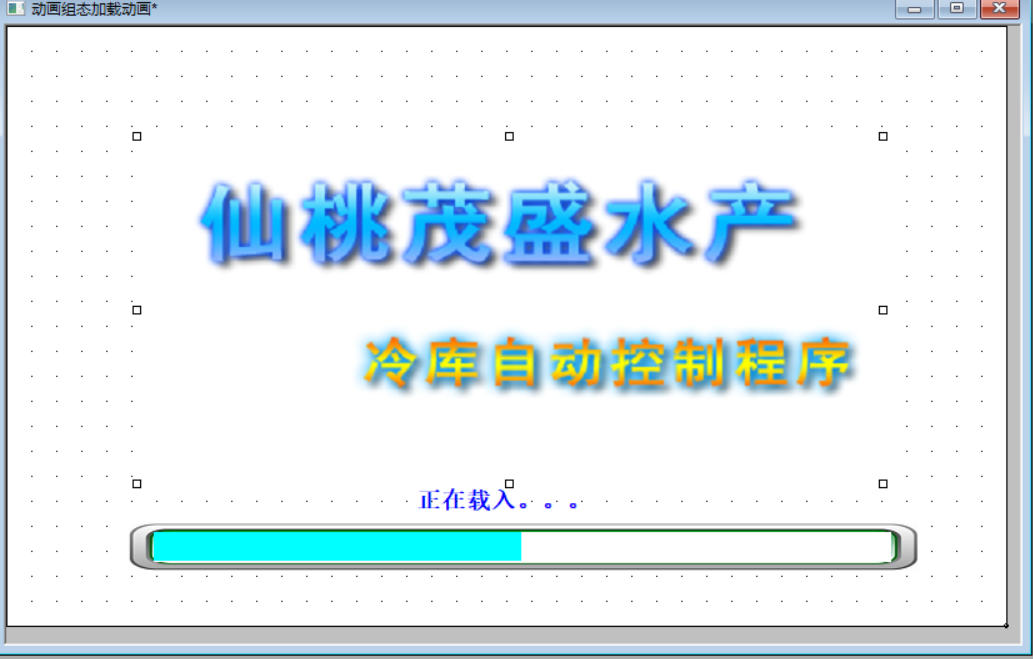 动画组态加载动画*

仙桃茂盛水产

冷库自动控制程序

正在载入。。。